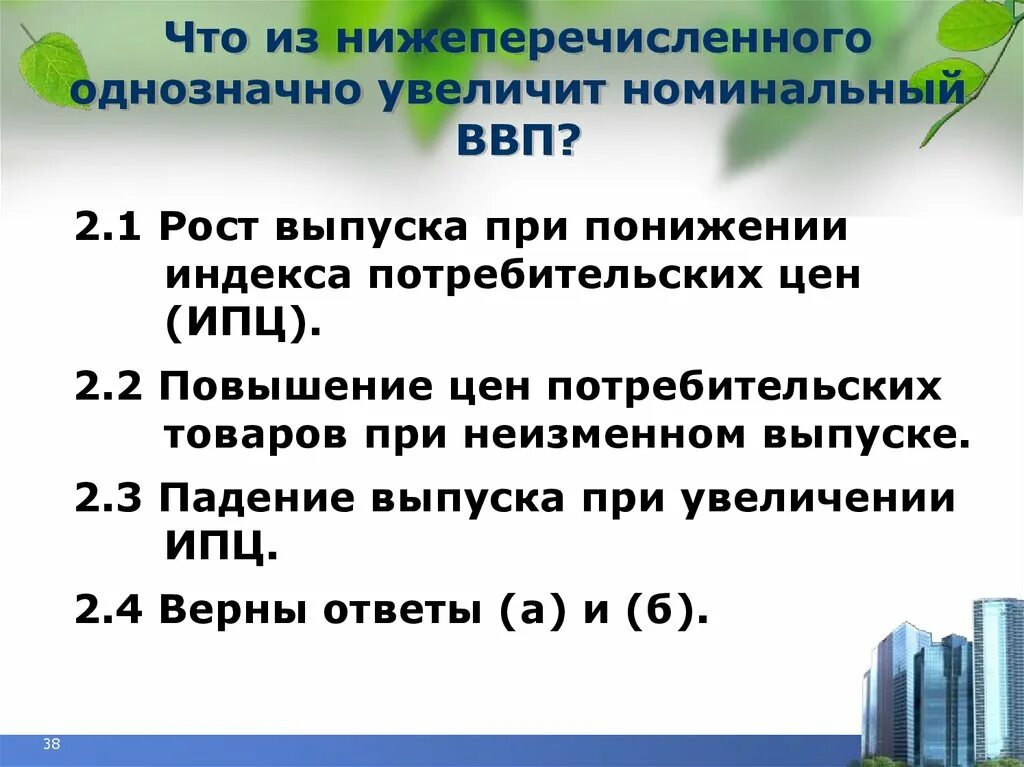 Что из нижеперечисленного однозначно увеличит номинальный ВВП?

2.1 Рост выпуска при понижении индекса потребительских цен (ИПЦ).

2.2 Повышение цен потребительских товаров при неизменном выпуске.

2.3 Падение выпуска при увеличении ИПЦ.

2.4 Верны ответы (а) и (б).

38